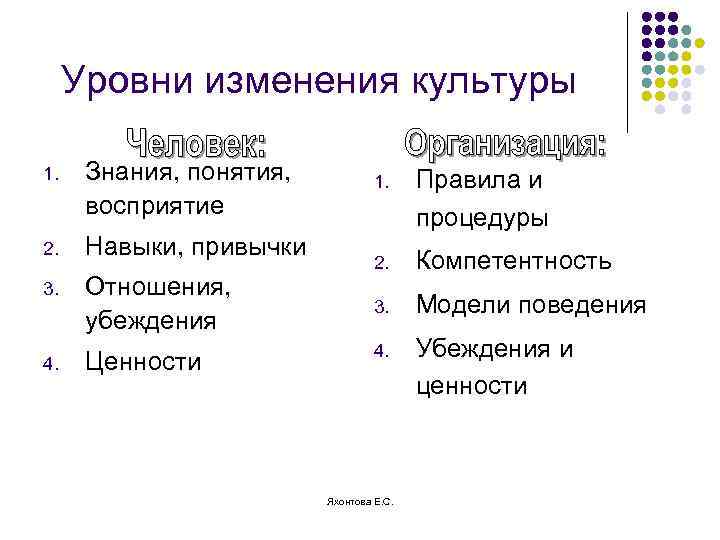 Уровни изменения культуры

Человек:

1. Знания, понятия, восприятие
2. Навыки, привычки
3. Отношения, убеждения
4. Ценности

Организация:

1. Правила и процедуры
2. Компетентность
3. Модели поведения
4. Убеждения и ценности

Яхонтова Е.С.